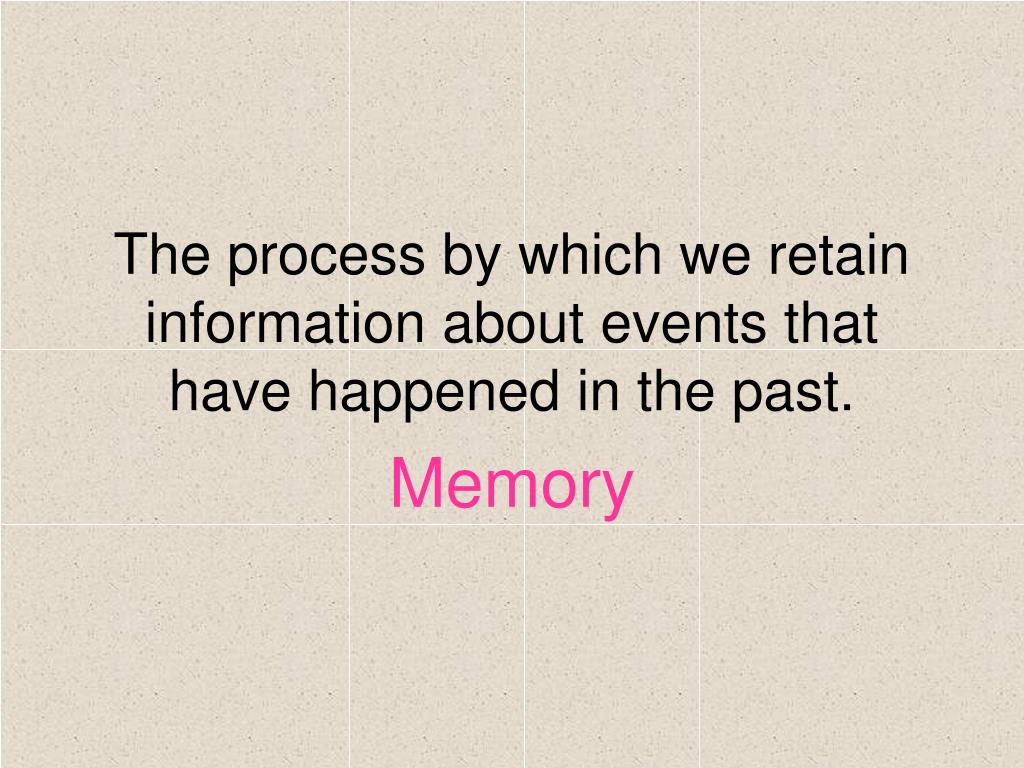 The process by which we retain information about events that have happened in the past.

Memory